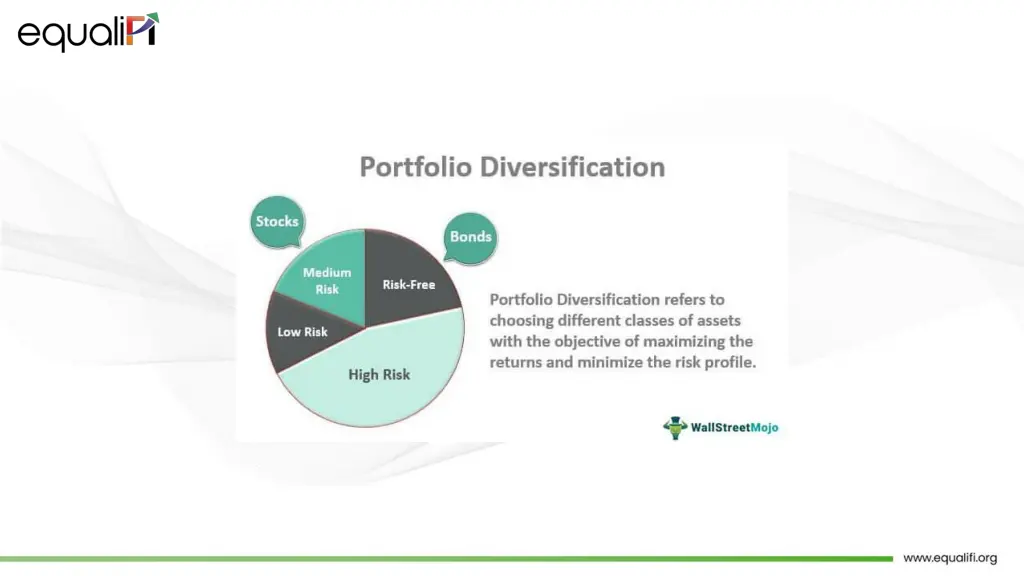 equalifi

Portfolio Diversification

Stocks

Bonds

Medium Risk

Risk-Free

Low Risk

High Risk

Portfolio Diversification refers to choosing different classes of assets with the objective of maximizing the returns and minimize the risk profile.

WallStreetMojo

www.equalifi.org